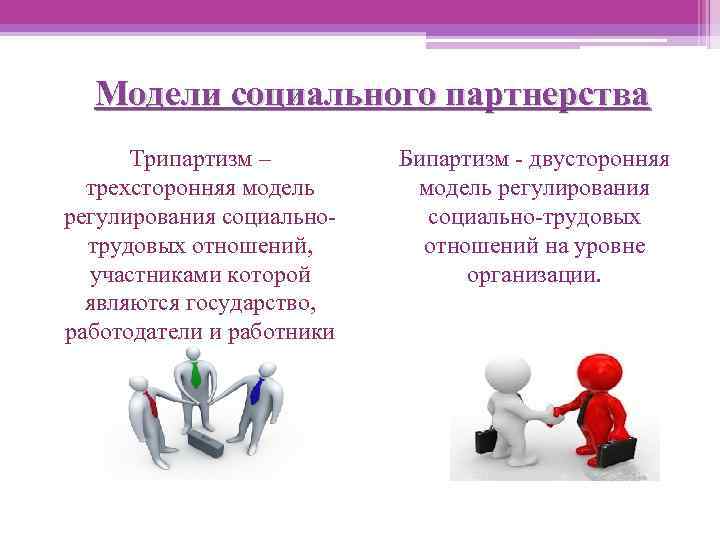 Модели социального партнерства

Трипартизм – трехсторонняя модель регулирования социально-трудовых отношений, участниками которой являются государство, работодатели и работники

Бипартизм - двусторонняя модель регулирования социально-трудовых отношений на уровне организации.